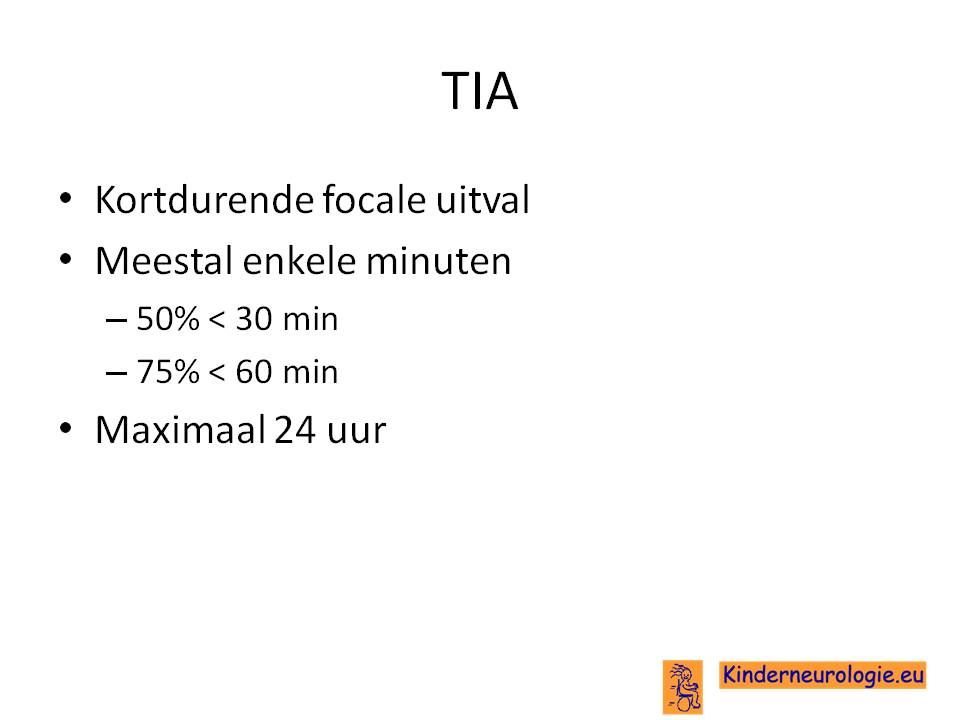 TIA

• Kortdurende focale uitval
• Meestal enkele minuten
– 50% < 30 min
– 75% < 60 min
• Maximaal 24 uur

Kinderneurologie.eu